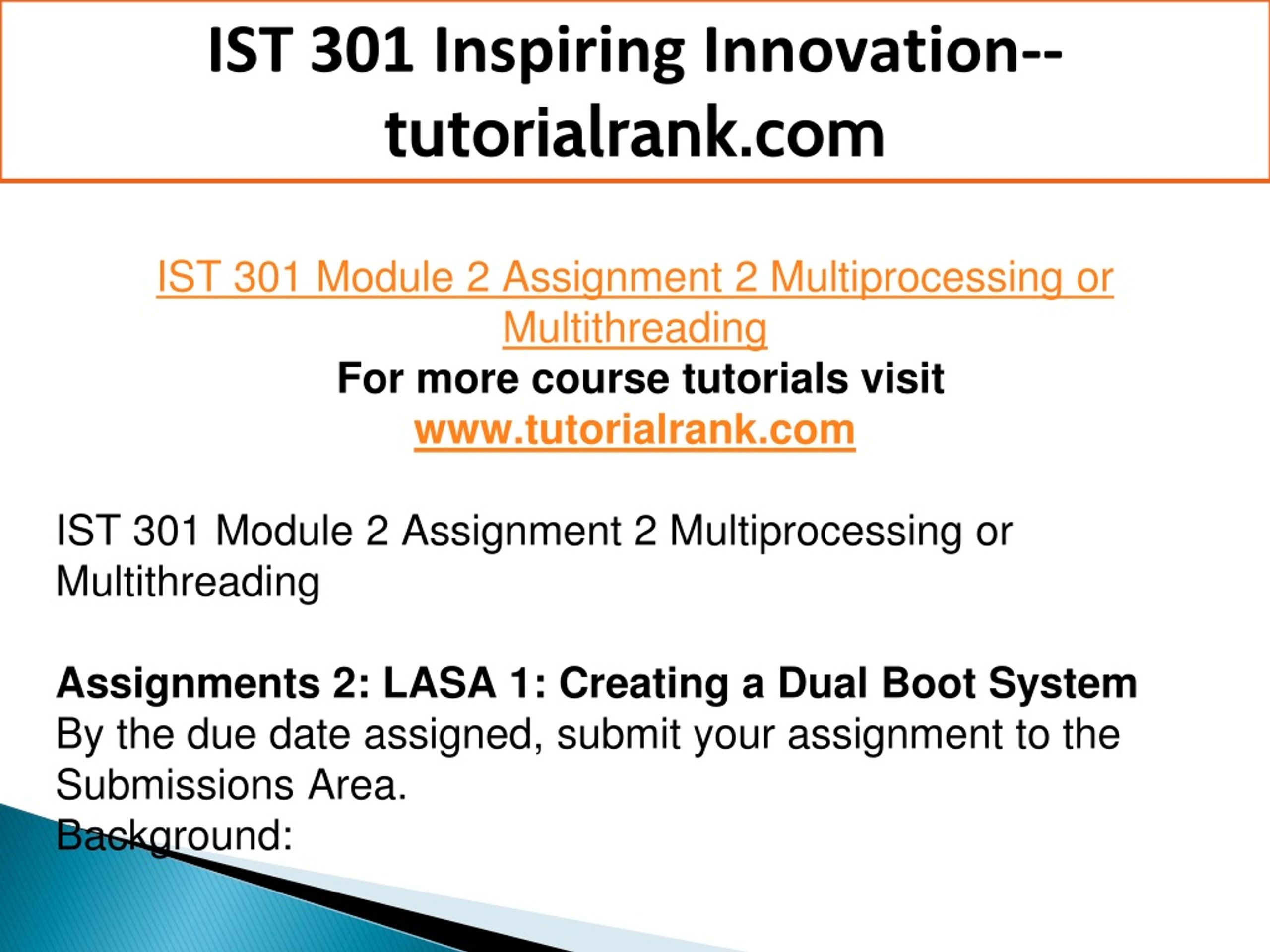 IST 301 Inspiring Innovation--tutorialrank.com

IST 301 Module 2 Assignment 2 Multiprocessing or Multithreading
For more course tutorials visit
www.tutorialrank.com

IST 301 Module 2 Assignment 2 Multiprocessing or Multithreading

Assignments 2: LASA 1: Creating a Dual Boot System
By the due date assigned, submit your assignment to the Submissions Area.
Background: